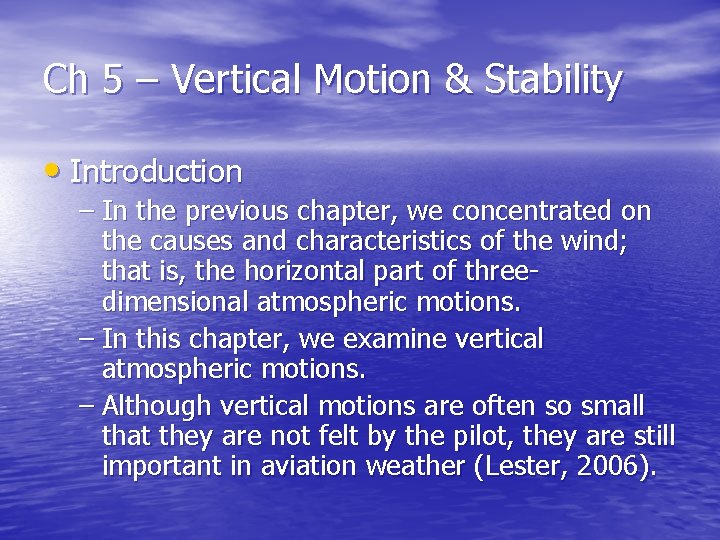 Ch 5 – Vertical Motion & Stability

• Introduction

– In the previous chapter, we concentrated on the causes and characteristics of the wind; that is, the horizontal part of three-dimensional atmospheric motions.

– In this chapter, we examine vertical atmospheric motions.

– Although vertical motions are often so small that they are not felt by the pilot, they are still important in aviation weather (Lester, 2006).